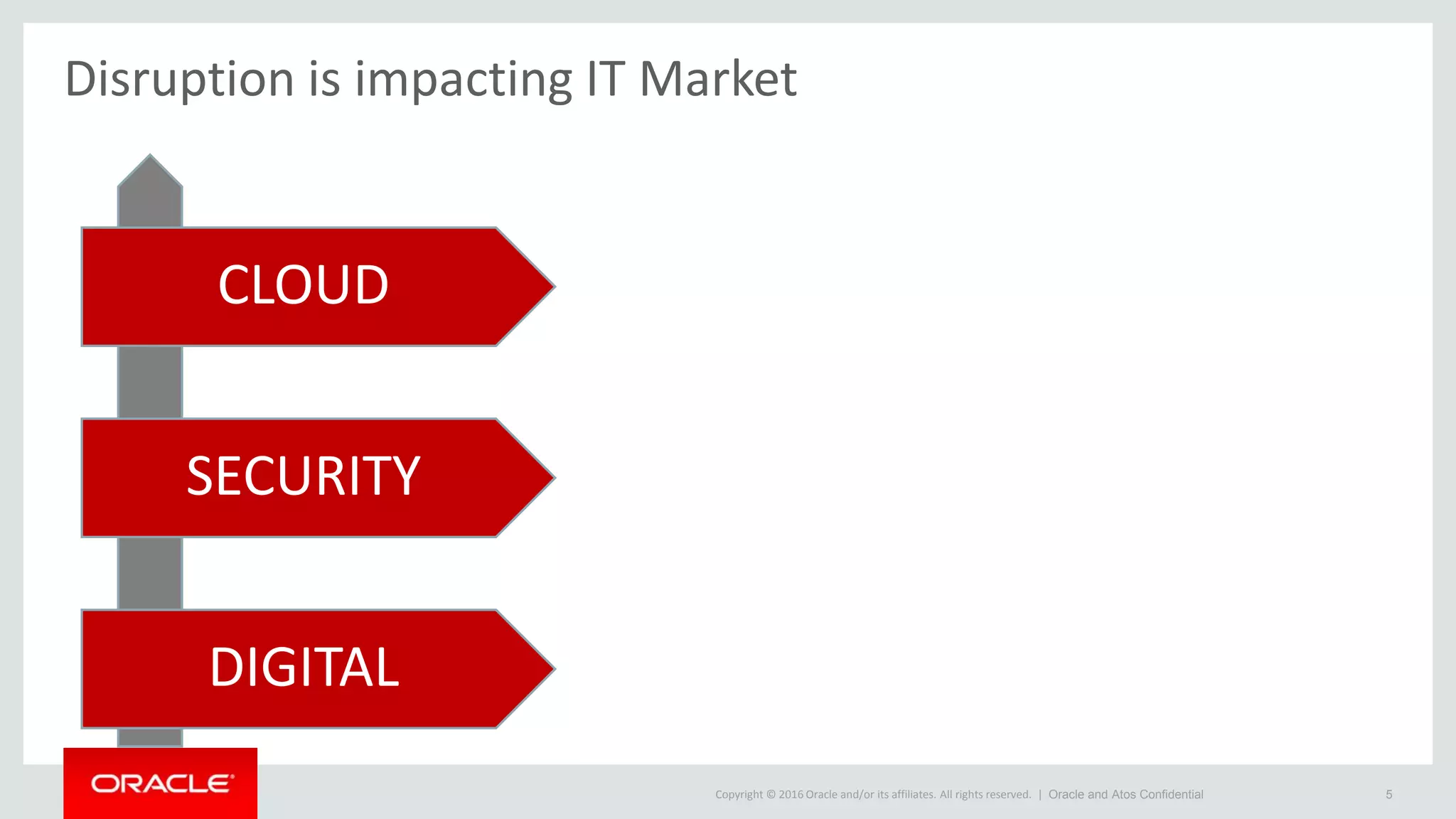 Disruption is impacting IT Market

CLOUD

SECURITY

DIGITAL

ORACLE

Copyright © 2016 Oracle and/or its affiliates. All rights reserved. | Oracle and Atos Confidential

5